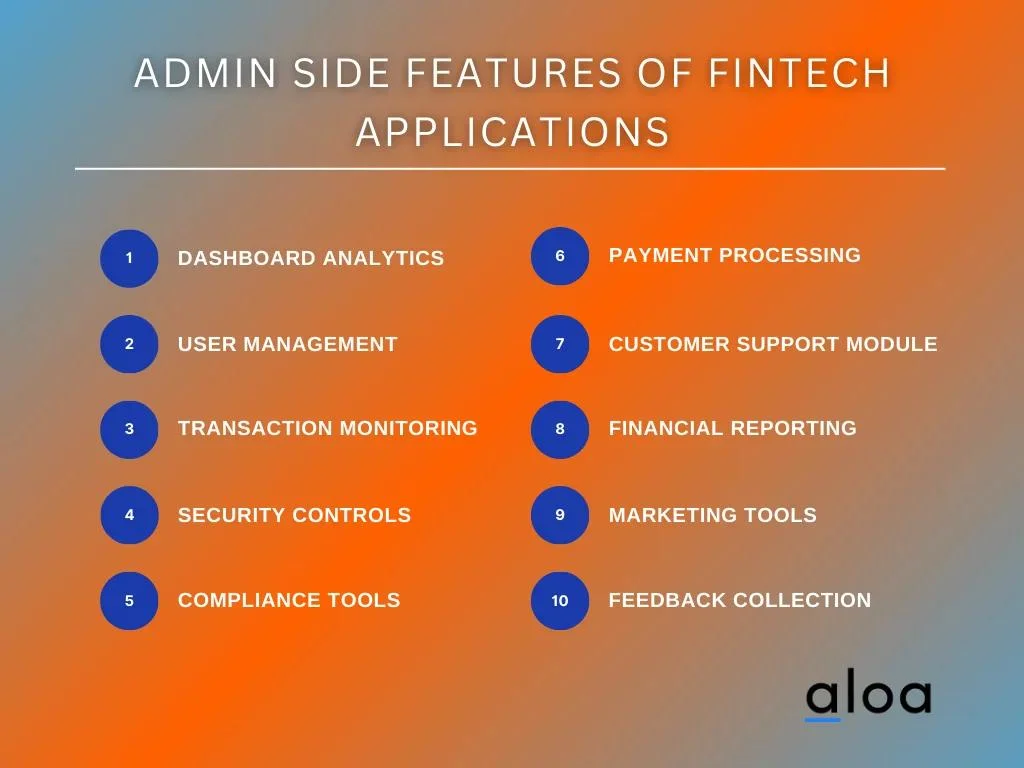 ADMIN SIDE FEATURES OF FINTECH APPLICATIONS

1 DASHBOARD ANALYTICS

2 USER MANAGEMENT

3 TRANSACTION MONITORING

4 SECURITY CONTROLS

5 COMPLIANCE TOOLS

6 PAYMENT PROCESSING

7 CUSTOMER SUPPORT MODULE

8 FINANCIAL REPORTING

9 MARKETING TOOLS

10 FEEDBACK COLLECTION

aloa